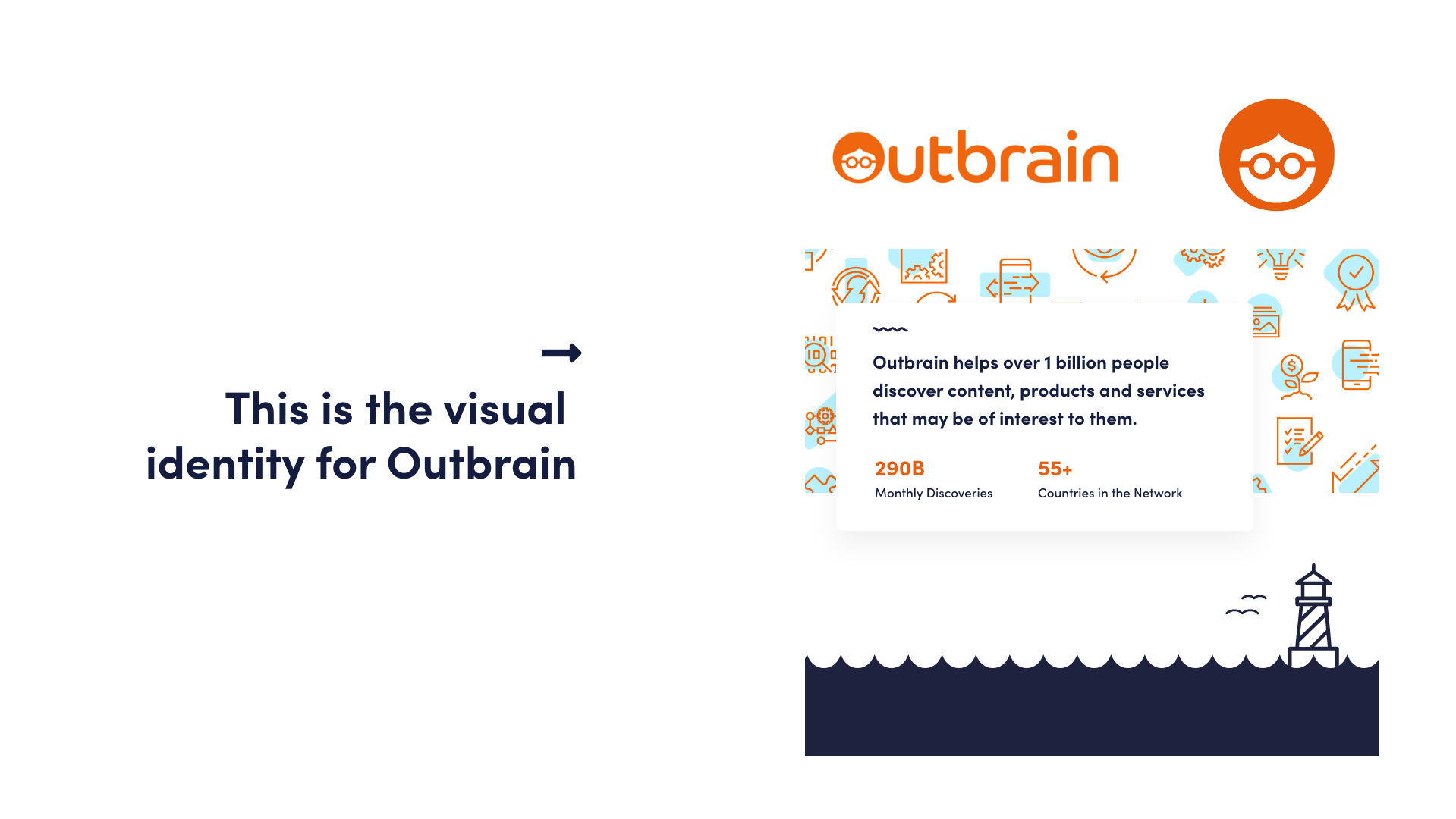 This is the visual identity for Outbrain

Outbrain

Outbrain helps over 1 billion people discover content, products and services that may be of interest to them.

290B
Monthly Discoveries

55+
Countries in the Network